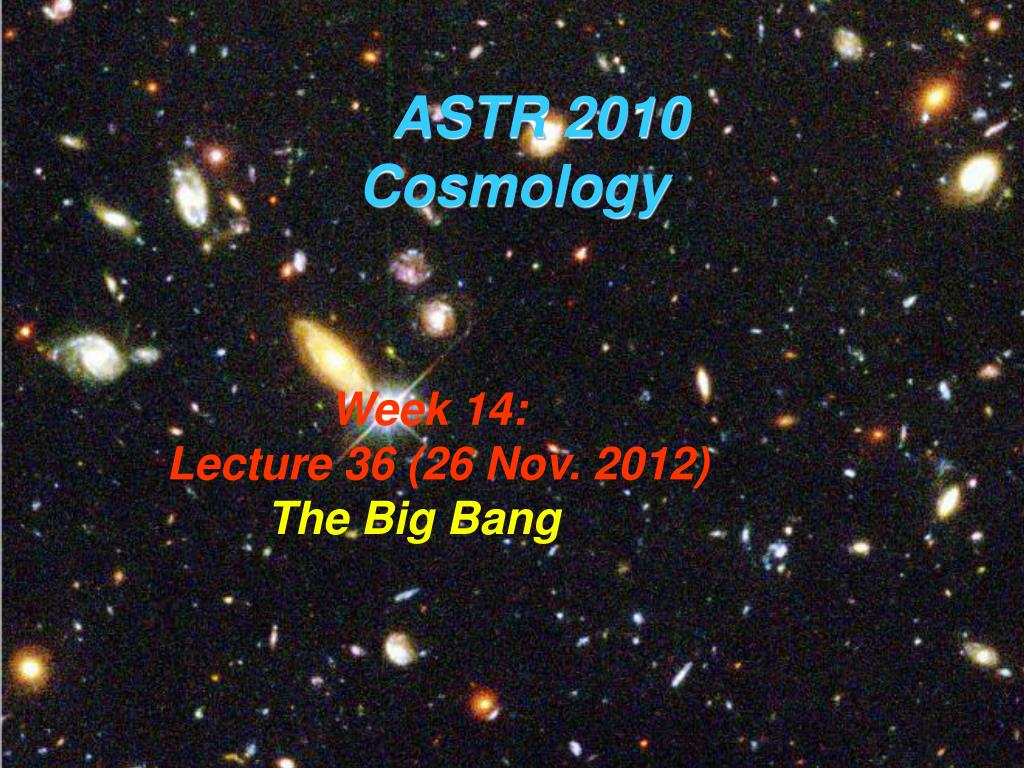 ASTR 2010
Cosmology

Week 14:
Lecture 36 (26 Nov. 2012)
The Big Bang